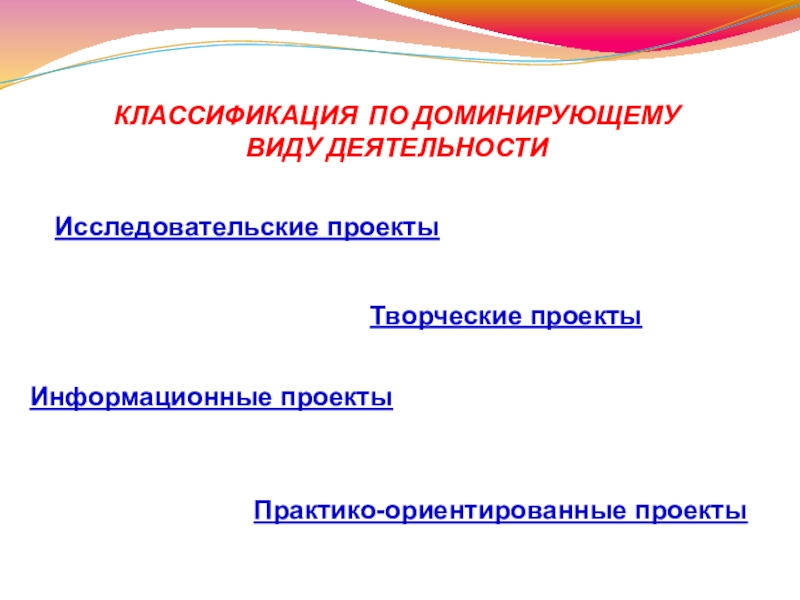 КЛАССИФИКАЦИЯ ПО ДОМИНИРУЮЩЕМУ ВИДУ ДЕЯТЕЛЬНОСТИ

Исследовательские проекты

Творческие проекты

Информационные проекты

Практико-ориентированные проекты